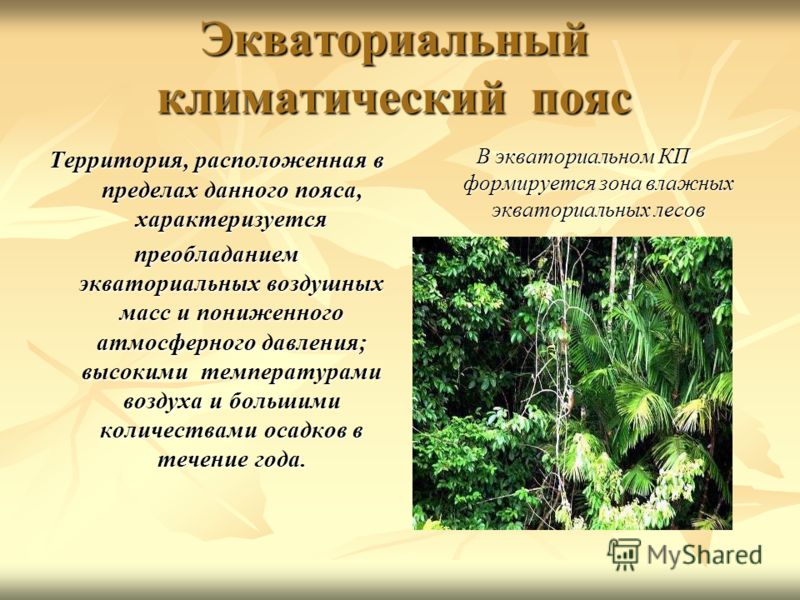 Экваториальный климатический пояс

Территория, расположенная в пределах данного пояса, характеризуется

преобладанием экваториальных воздушных масс и пониженного атмосферного давления; высокими температурами воздуха и большими количествами осадков в течение года.

В экваториальном КП формируется зона влажных экваториальных лесов

MyShared